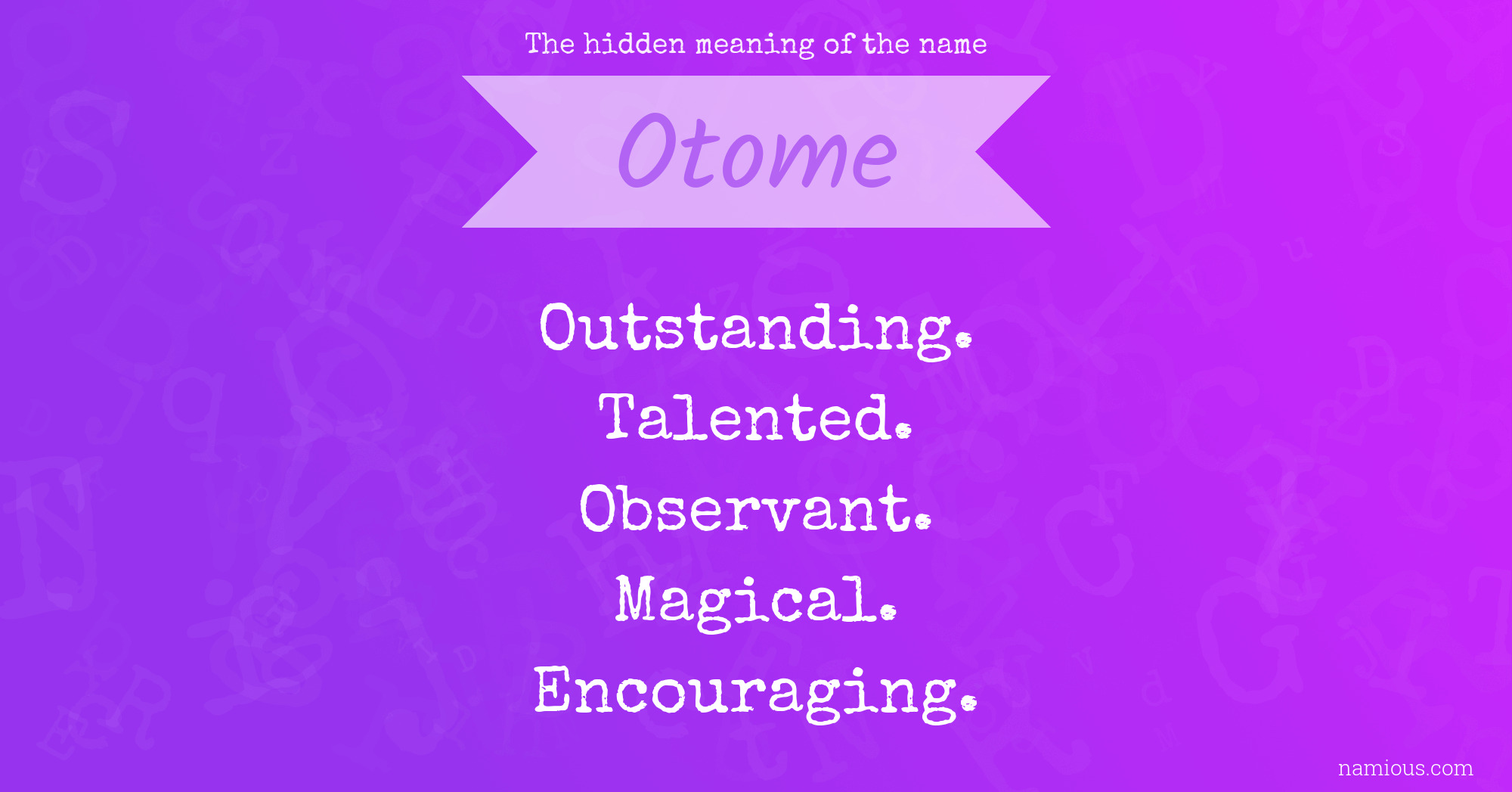 The hidden meaning of the name

Otome

Outstanding.
Talented.
Observant.
Magical.
Encouraging.

namious.com